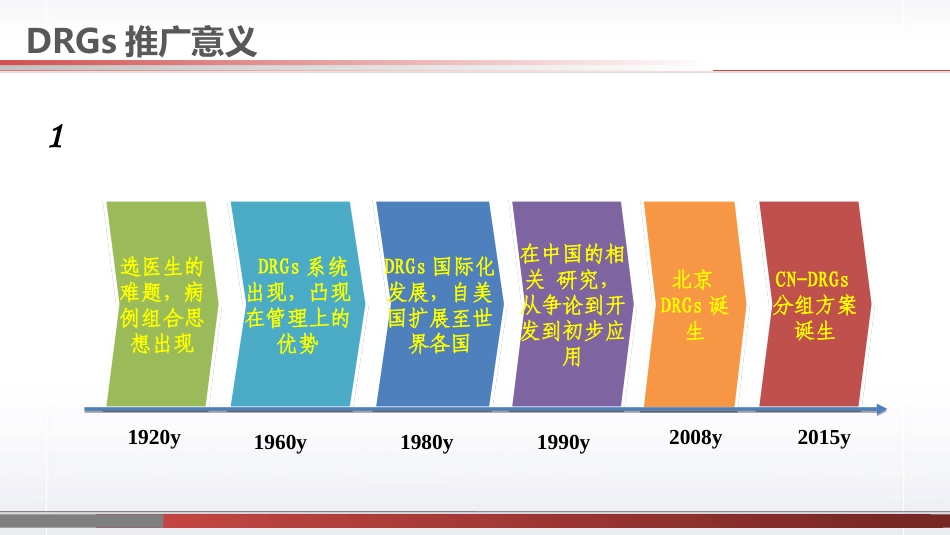 DRGs 推广意义

1

选医生的难题，病例组合思想出现

DRGs 系统出现，凸现在管理上的优势

DRGs 国际化发展，自美国扩展至世界各国

在中国的相关 研究，从争论到开发到初步应用

北京 DRGs 诞生

CN-DRGs 分组方案诞生

1920y

1960y

1980y

1990y

2008y

2015y